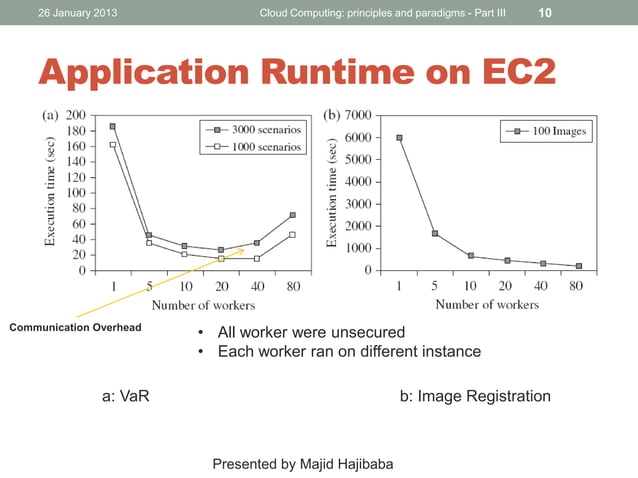 26 January 2013 Cloud Computing: principles and paradigms - Part III 10

Application Runtime on EC2

(a) 200 180 160 140 120 100 80 60 40 20 0
Execution time (sec)
3000 scenarios
1000 scenarios
1 5 10 20 40 80
Number of workers

(b) 7000 6000 5000 4000 3000 2000 1000 0
Execution time (sec)
100 Images
1 5 10 20 40 80
Number of workers

Communication Overhead

• All worker were unsecured
• Each worker ran on different instance

a: VaR

b: Image Registration

Presented by Majid Hajibaba